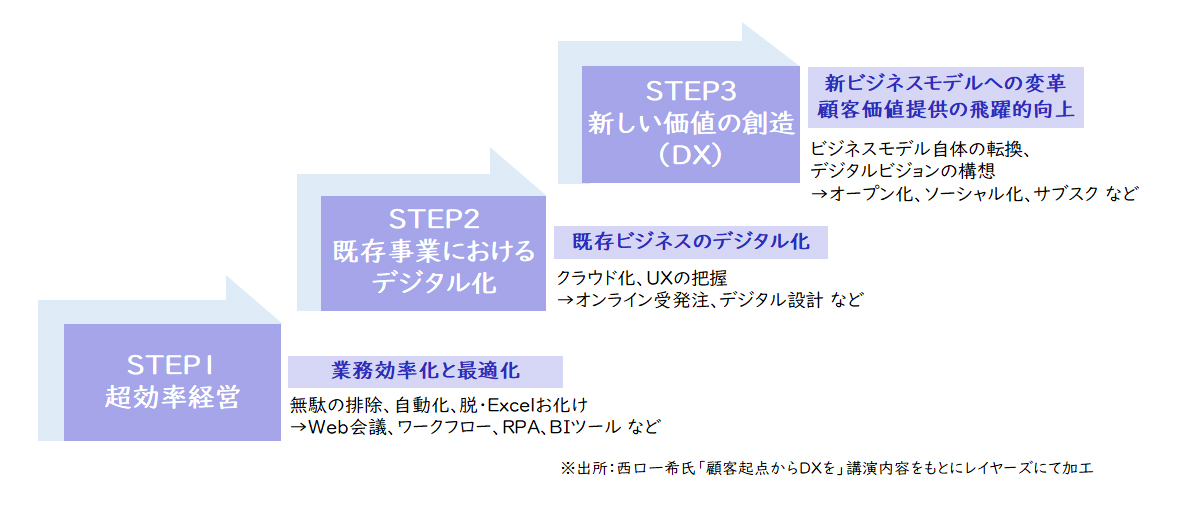 STEP3
新しい価値の創造
（DX）

新ビジネスモデルへの変革
顧客価値提供の飛躍的向上

ビジネスモデル自体の転換、
デジタルビジョンの構想
→オープン化、ソーシャル化、サブスク など

STEP2
既存事業における
デジタル化

既存ビジネスのデジタル化

クラウド化、UXの把握
→オンライン受発注、デジタル設計 など

STEP1
超効率経営

業務効率化と最適化

無駄の排除、自動化、脱・Excelお化け
→Web会議、ワークフロー、RPA、BIツール など

※出所：西口一希氏「顧客起点からDXを」講演内容をもとにレイヤーズにて加工